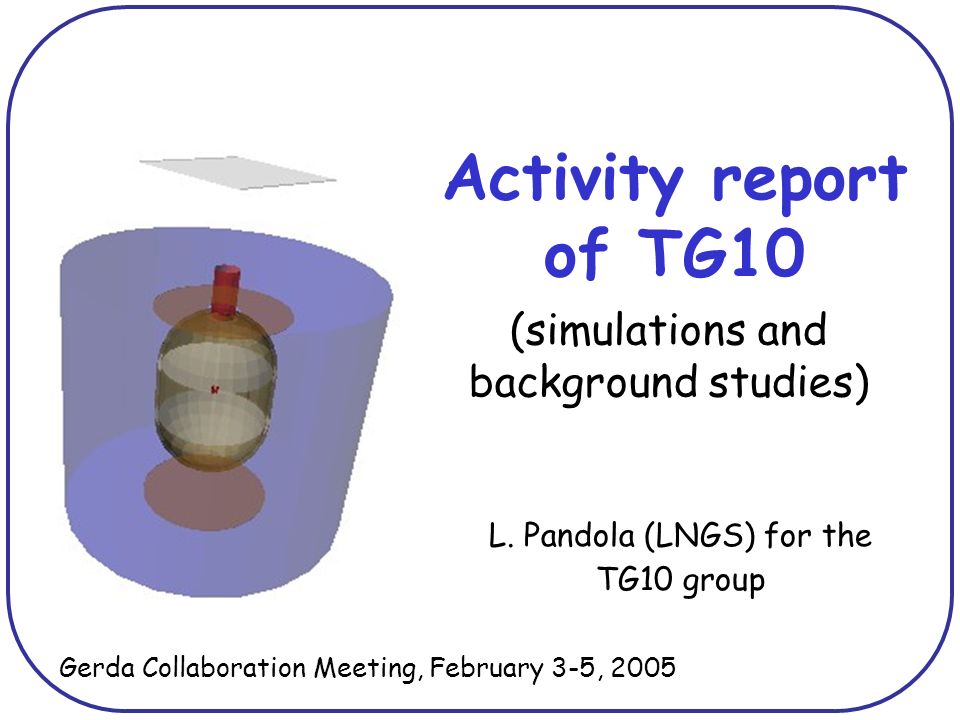 Activity report of TG10

(simulations and background studies)

L. Pandola (LNGS) for the TG10 group

Gerda Collaboration Meeting, February 3-5, 2005